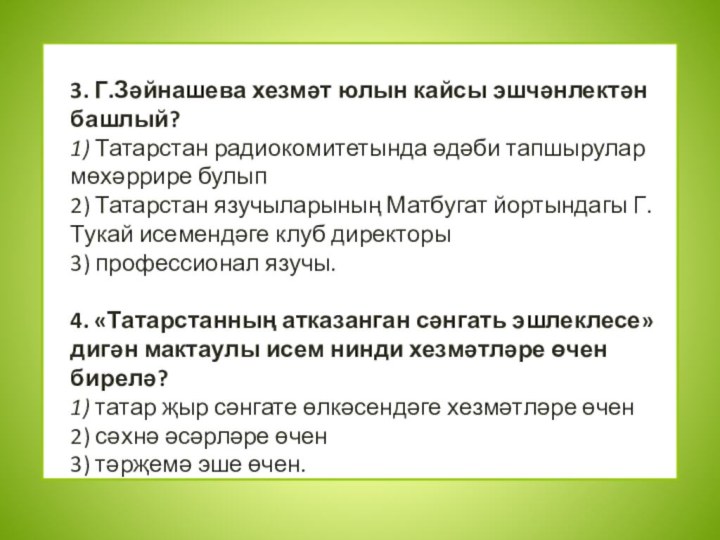 3. Г.Зәйнашева хезмәт юлын кайсы эшчәнлектән башлый?
1) Татарстан радиокомитетында әдәби тапшырулар мөхәррире булып
2) Татарстан язучыларының Матбугат йортындагы Г. Тукай исемендәге клуб директоры
3) профессионал язучы.

4. «Татарстанның атказанган сәнгать эшлеклесе» дигән мактаулы исем нинди хезмәтләре өчен бирелә?
1) татар җыр сәнгате өлкәсендәге хезмәтләре өчен
2) сәхнә әсәрләре өчен
3) тәрҗемә эше өчен.